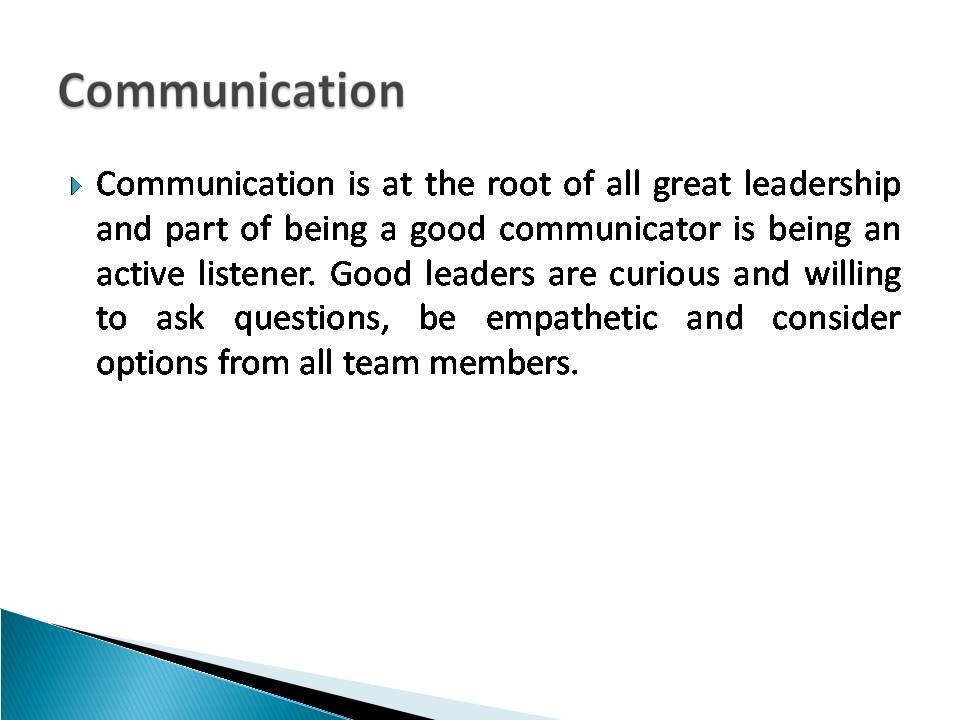 Communication

Communication is at the root of all great leadership and part of being a good communicator is being an active listener. Good leaders are curious and willing to ask questions, be empathetic and consider options from all team members.